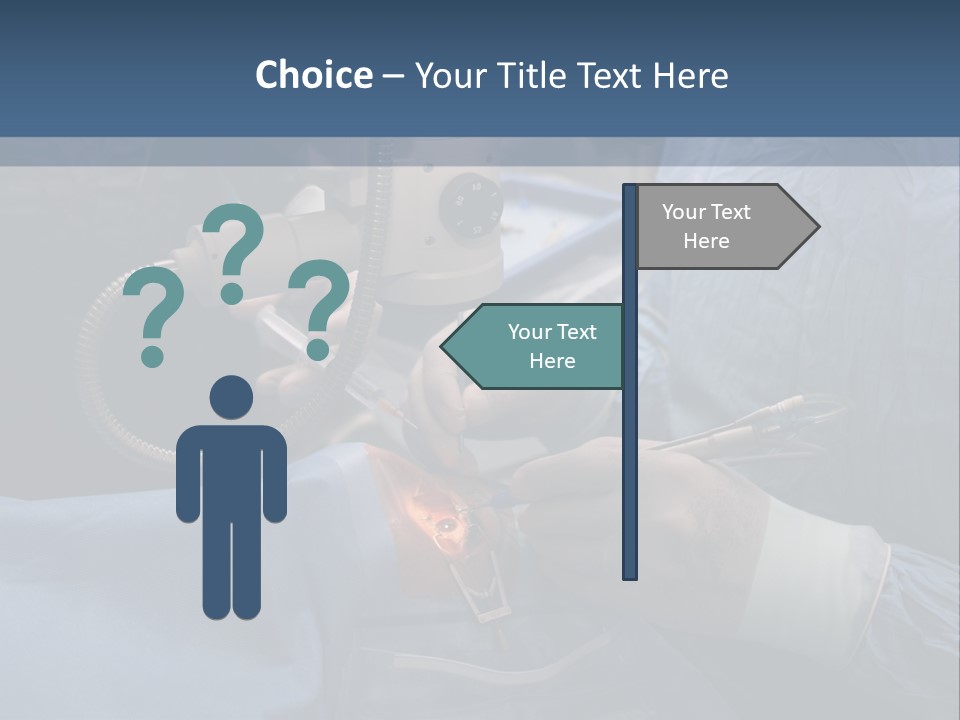 Choice – Your Title Text Here

?
?
?

Your Text Here

Your Text Here